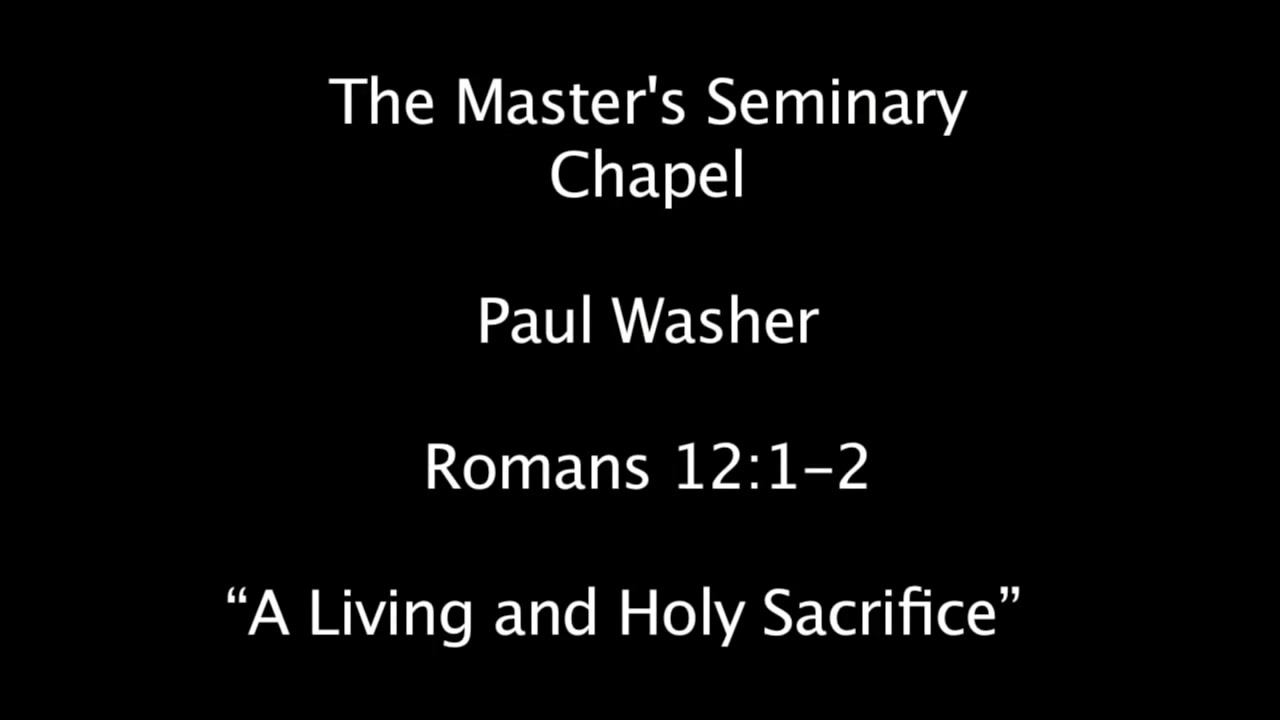 The Master's Seminary
Chapel

Paul Washer

Romans 12:1-2

“A Living and Holy Sacrifice”